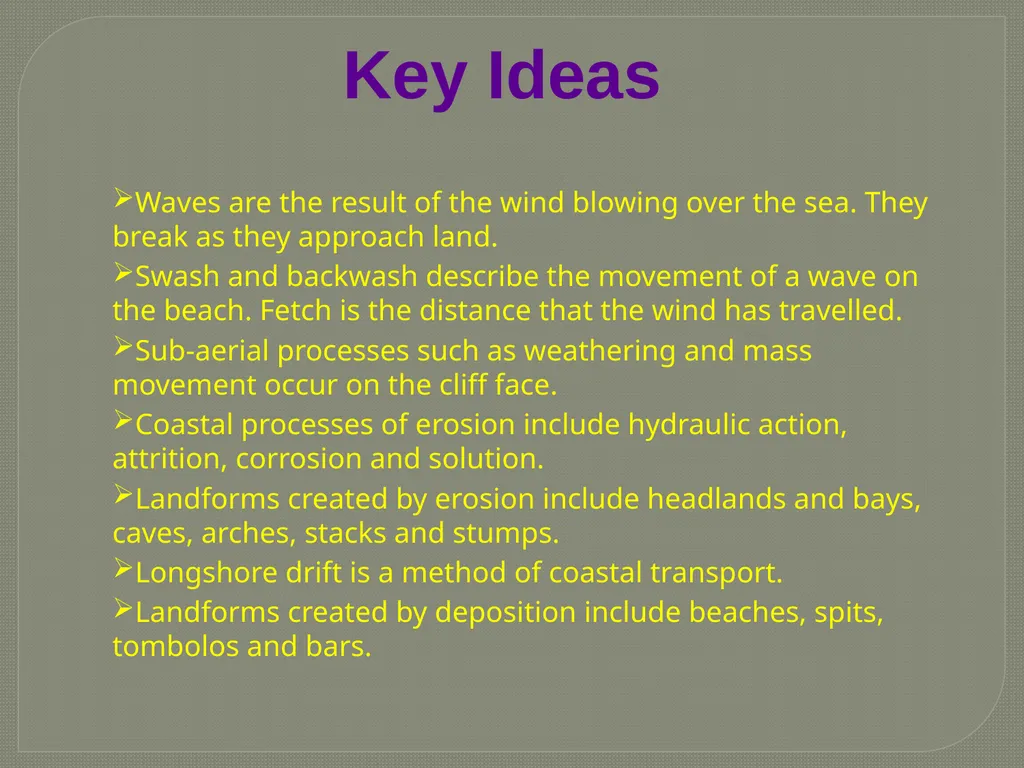 Key Ideas

➢Waves are the result of the wind blowing over the sea. They break as they approach land.

➢Swash and backwash describe the movement of a wave on the beach. Fetch is the distance that the wind has travelled.

➢Sub-aerial processes such as weathering and mass movement occur on the cliff face.

➢Coastal processes of erosion include hydraulic action, attrition, corrosion and solution.

➢Landforms created by erosion include headlands and bays, caves, arches, stacks and stumps.

➢Longshore drift is a method of coastal transport.

➢Landforms created by deposition include beaches, spits, tombolos and bars.